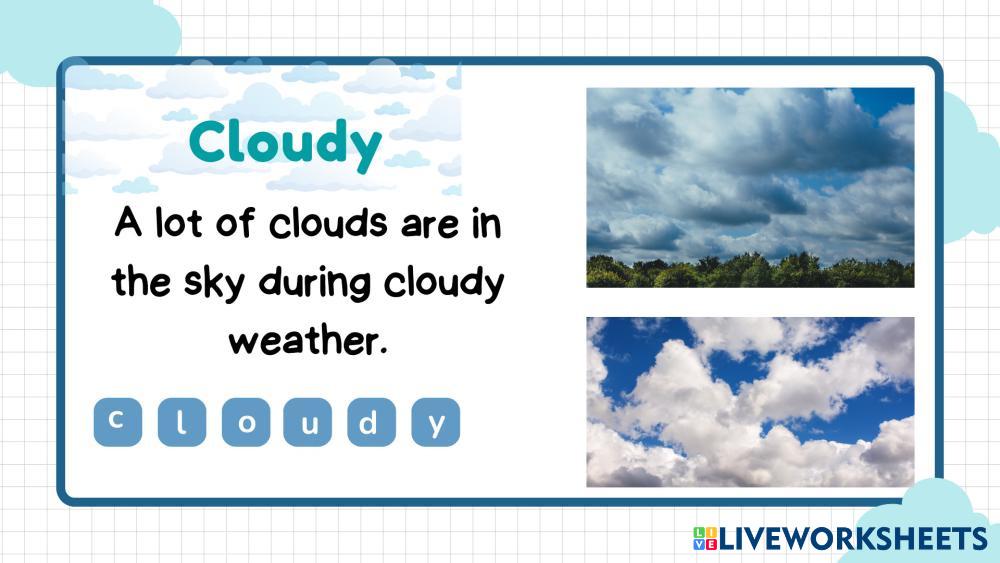 Cloudy

A lot of clouds are in the sky during cloudy weather.

c l o u d y

LIVEWORKSHEETS